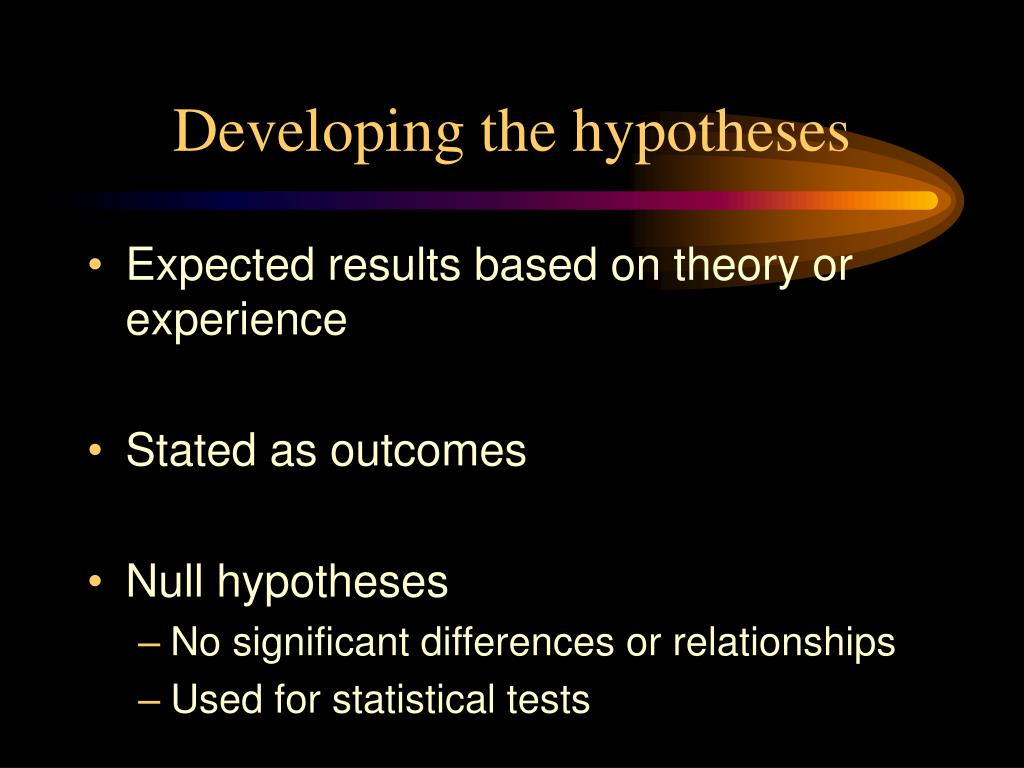 Developing the hypotheses

• Expected results based on theory or experience

• Stated as outcomes

• Null hypotheses
– No significant differences or relationships
– Used for statistical tests